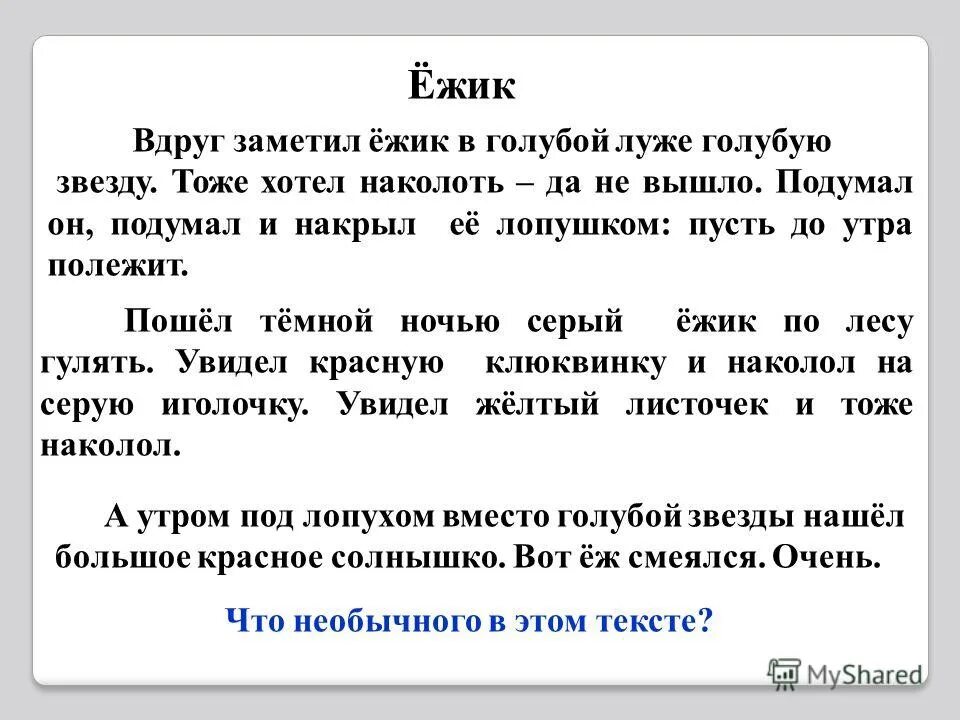 Ёжик

Вдруг заметил ёжик в голубой луже голубую звезду. Тоже хотел наколоть – да не вышло. Подумал он, подумал и накрыл её лопушком: пусть до утра полежит.

Пошёл тёмной ночью серый ёжик по лесу гулять. Увидел красную клюквинку и наколол на серую иголочку. Увидел жёлтый листочек и тоже наколол.

А утром под лопухом вместо голубой звезды нашёл большое красное солнышко. Вот ёж смеялся. Очень.

Что необычного в этом тексте?

MyShared